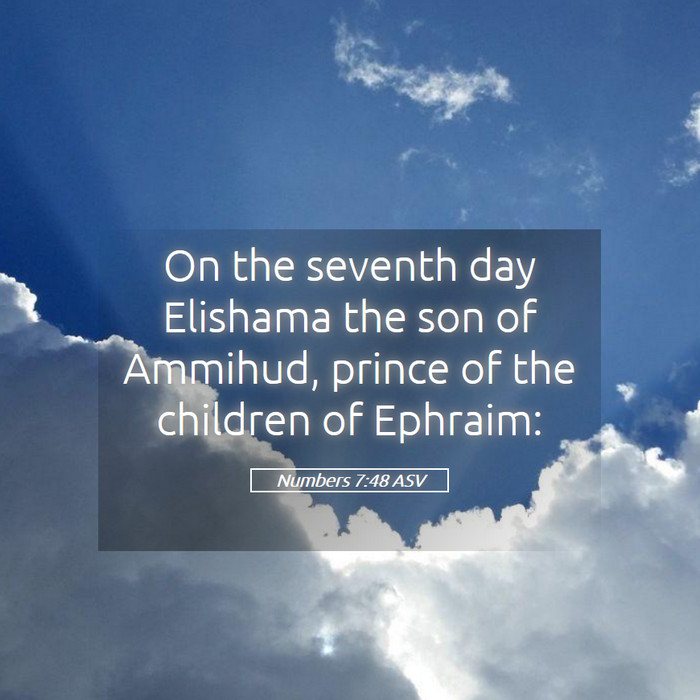 On the seventh day Elishama the son of Ammihud, prince of the children of Ephraim:

Numbers 7:48 ASV